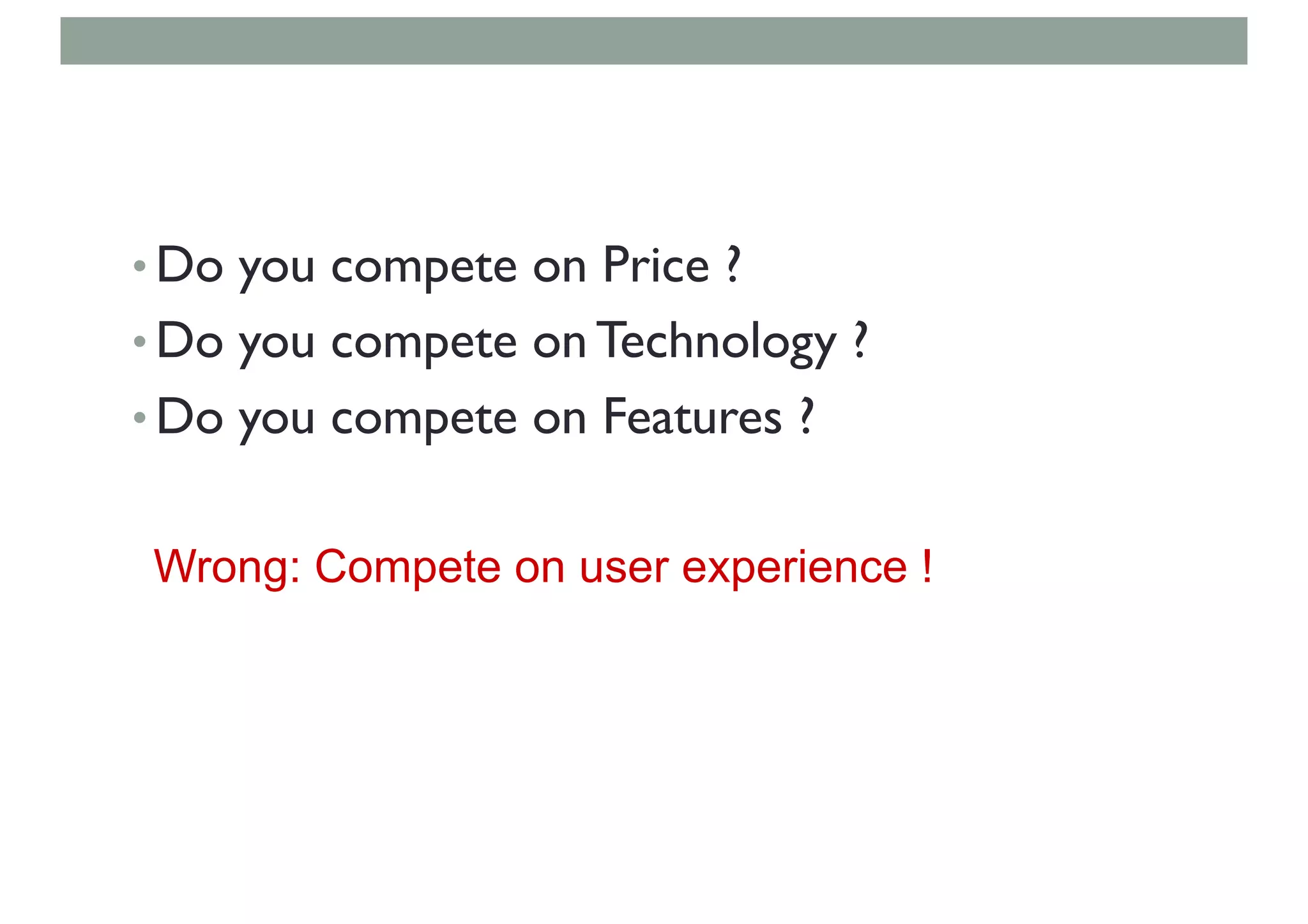 • Do you compete on Price ?
• Do you compete on Technology ?
• Do you compete on Features ?

Wrong: Compete on user experience !